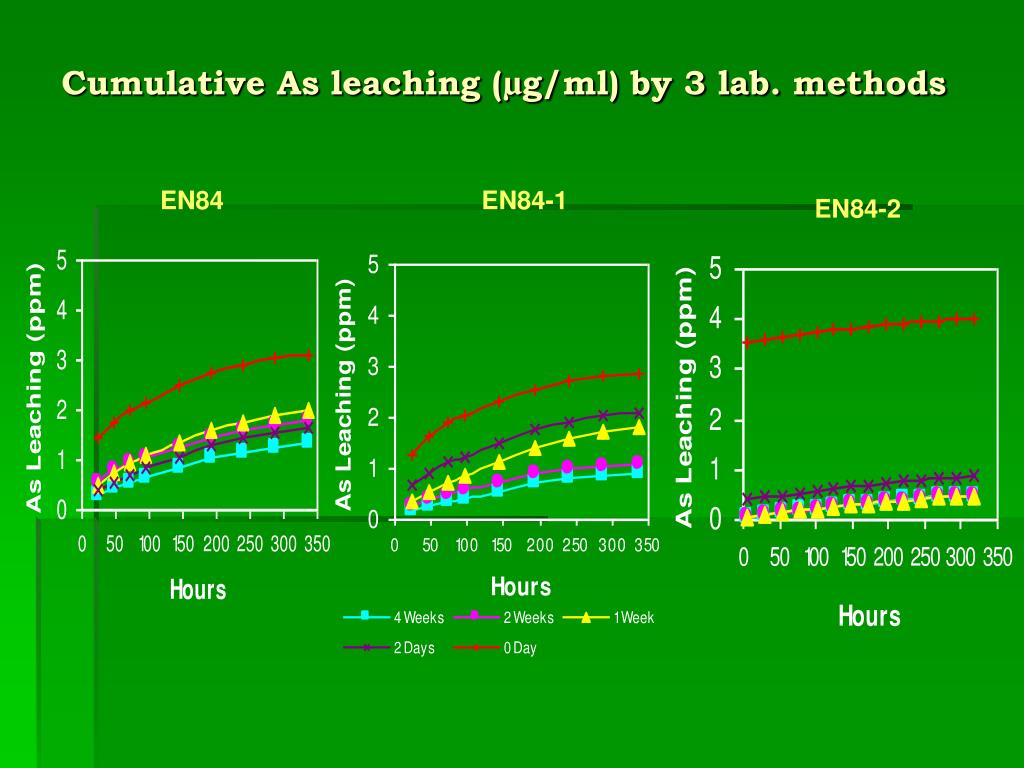 Cumulative As leaching (μg/ml) by 3 lab. methods

EN84

As Leaching (ppm)

5
4
3
2
1
0

0 50 100 150 200 250 300 350

Hours

EN84-1

As Leaching (ppm)

5
4
3
2
1
0

0 50 100 150 200 250 300 350

Hours

4 Weeks
2 Weeks
1 Week
2 Days
0 Day

EN84-2

As Leaching (ppm)

5
4
3
2
1
0

0 50 100 150 200 250 300 350

Hours